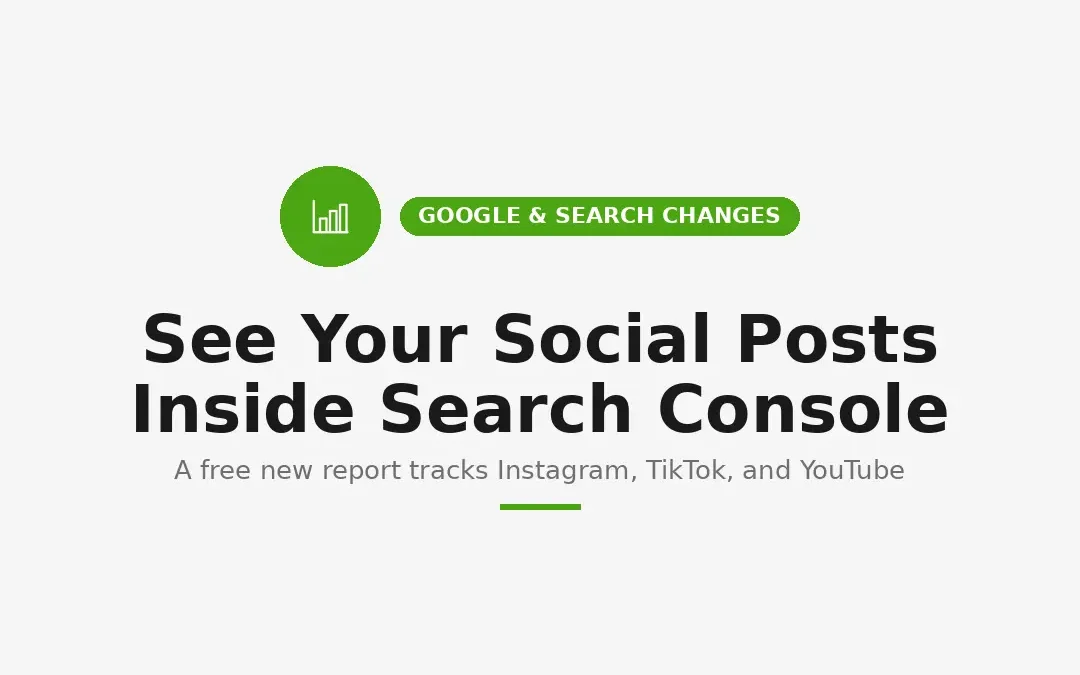 GOOGLE & SEARCH CHANGES

See Your Social Posts Inside Search Console

A free new report tracks Instagram, TikTok, and YouTube